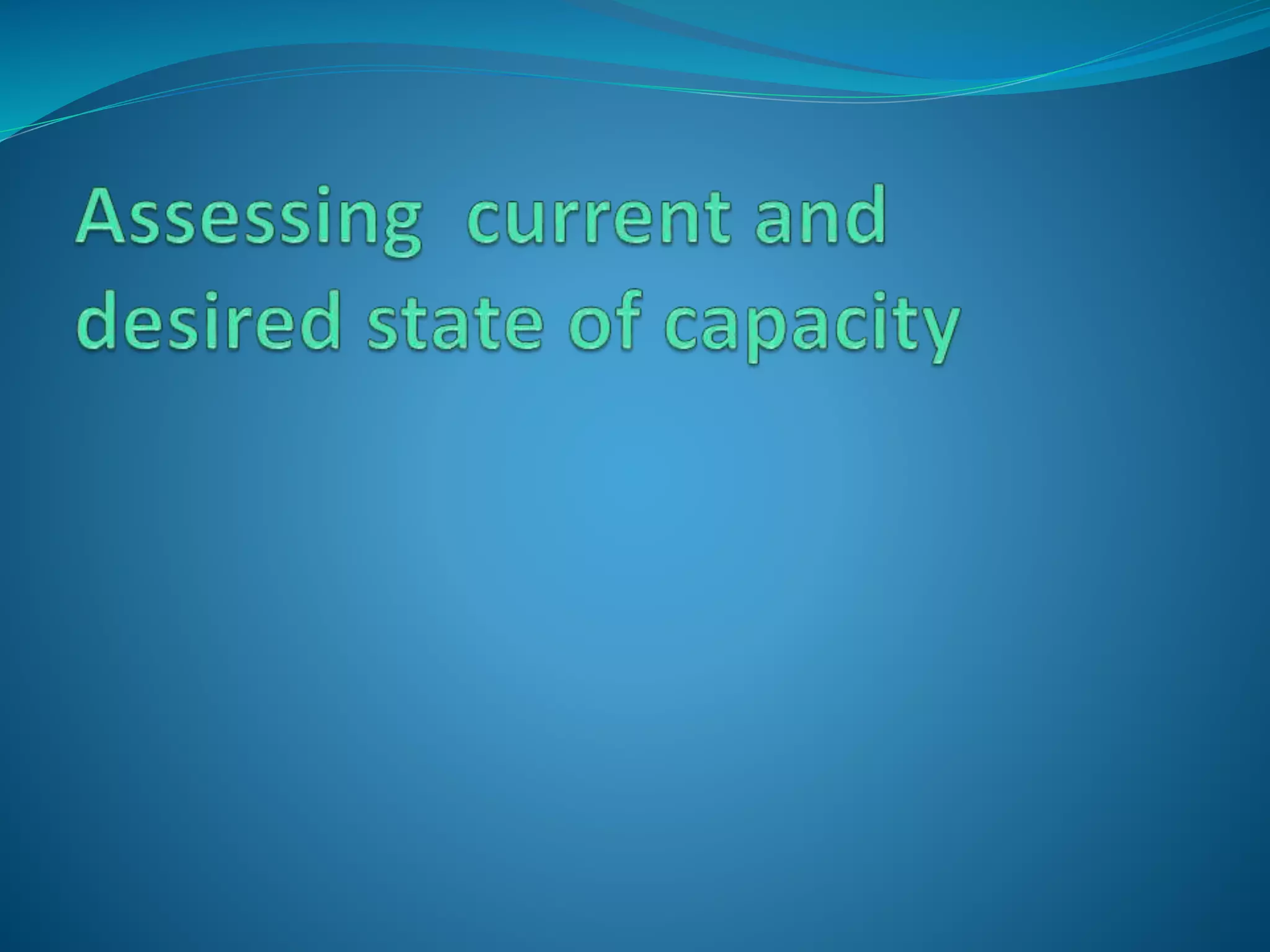 Assessing  current and desired state of capacity